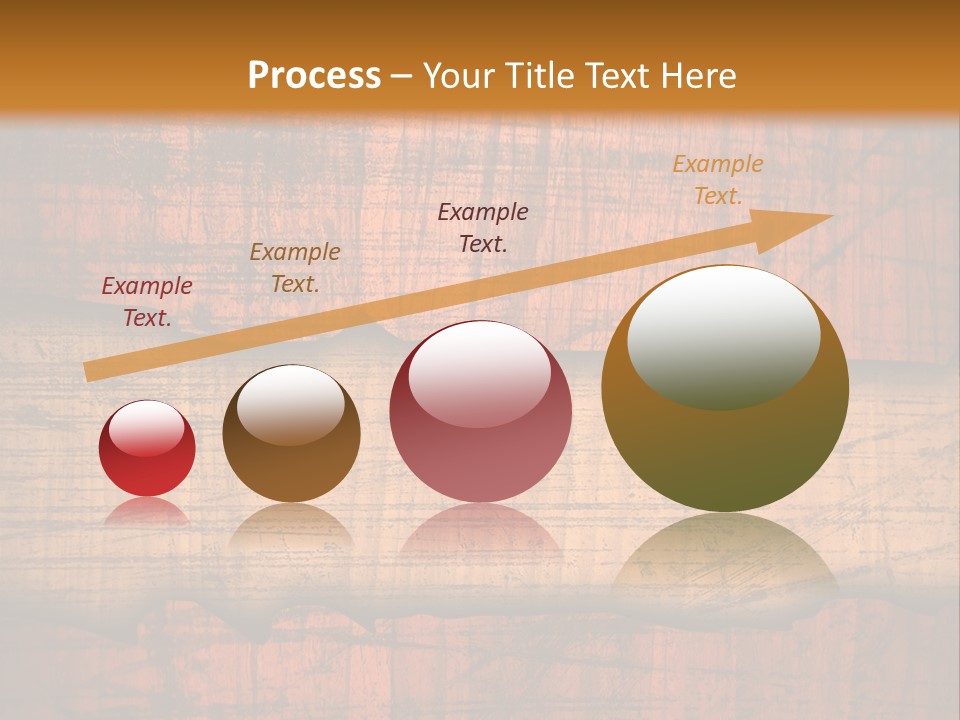 Process – Your Title Text Here

Example Text.

Example Text.

Example Text.

Example Text.